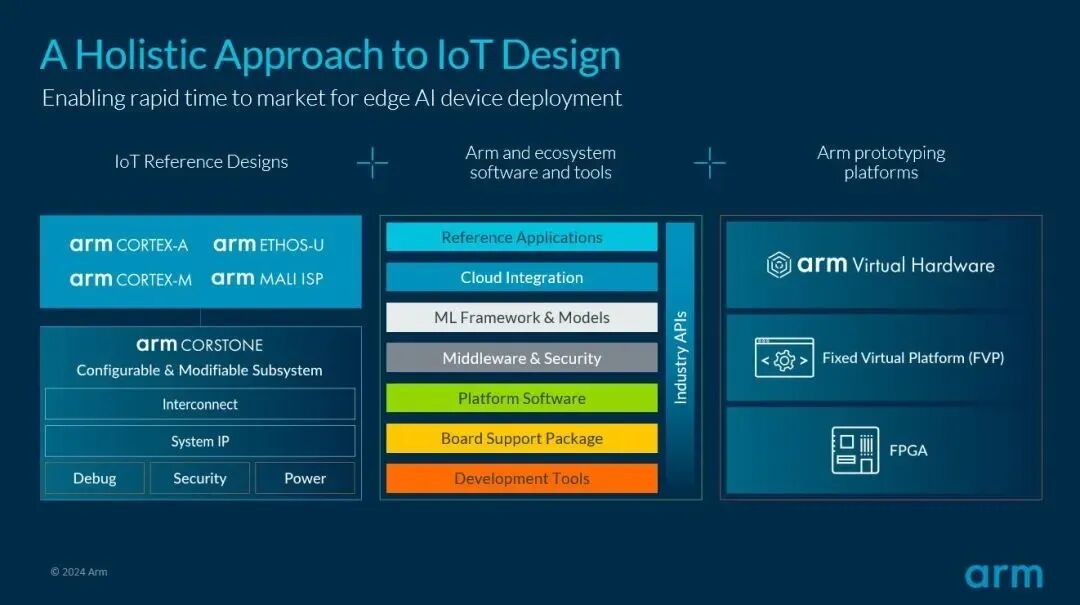 A Holistic Approach to IoT Design

Enabling rapid time to market for edge AI device deployment

IoT Reference Designs

Arm and ecosystem software and tools

Arm prototyping platforms

arm CORTEX-A
arm ETHOS-U
arm CORTEX-M
arm MALI ISP

arm CORSTONE
Configurable & Modifiable Subsystem

Interconnect

System IP

Debug
Security
Power

Reference Applications
Cloud Integration
ML Framework & Models
Middleware & Security
Platform Software
Board Support Package
Development Tools

Industry APIs

arm Virtual Hardware

Fixed Virtual Platform (FVP)

FPGA

© 2024 Arm

arm